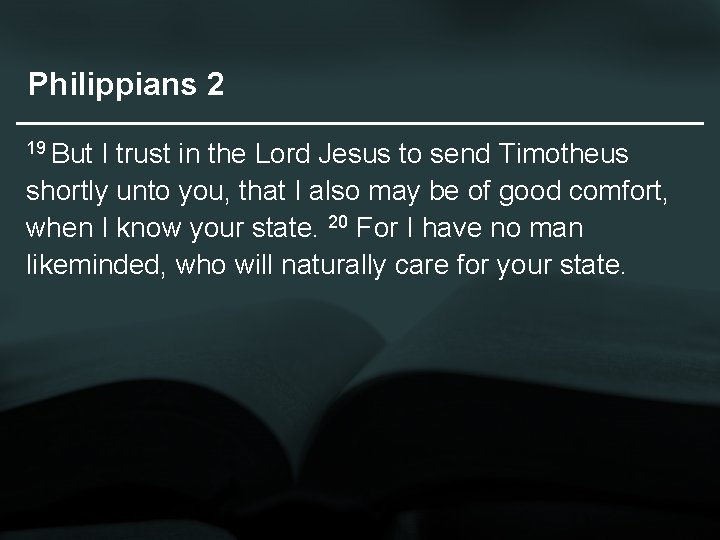 Philippians 2

$^{19}$ But I trust in the Lord Jesus to send Timotheus shortly unto you, that I also may be of good comfort, when I know your state. $^{20}$ For I have no man likeminded, who will naturally care for your state.